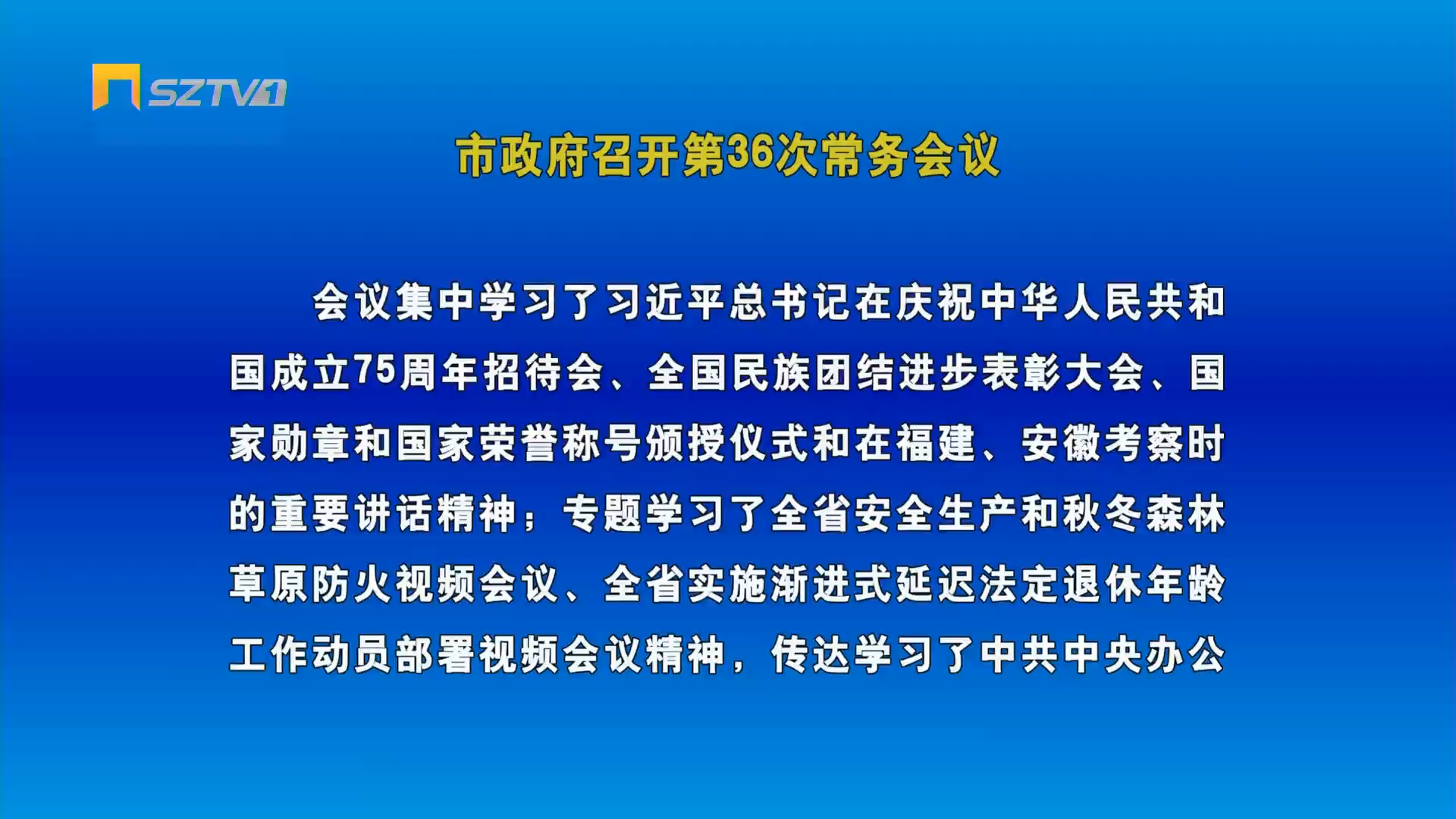 SZTV1

市政府召开第36次常务会议

会议集中学习了习近平总书记在庆祝中华人民共和国成立75周年招待会、全国民族团结进步表彰大会、国家勋章和国家荣誉称号颁授仪式和在福建、安徽考察时的重要讲话精神；专题学习了全省安全生产和秋冬森林草原防火视频会议、全省实施渐进式延迟法定退休年龄工作动员部署视频会议精神，传达学习了中共中央办公